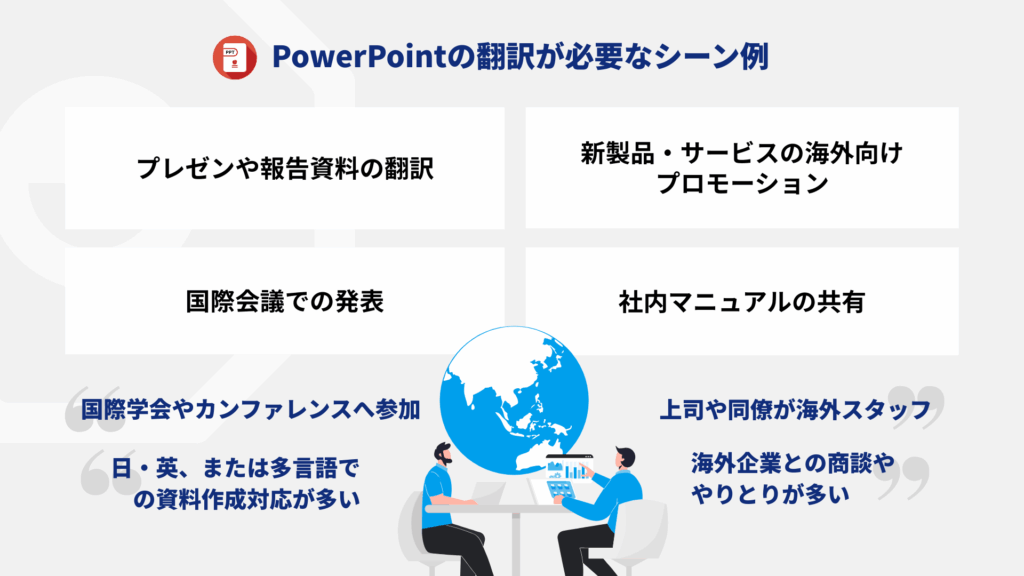 PPT

PowerPointの翻訳が必要なシーン例

プレゼンや報告資料の翻訳

新製品・サービスの海外向けプロモーション

国際会議での発表

社内マニュアルの共有

国際学会やカンファレンスへ参加

日・英、または多言語での資料作成対応が多い

上司や同僚が海外スタッフ

海外企業との商談ややりとりが多い